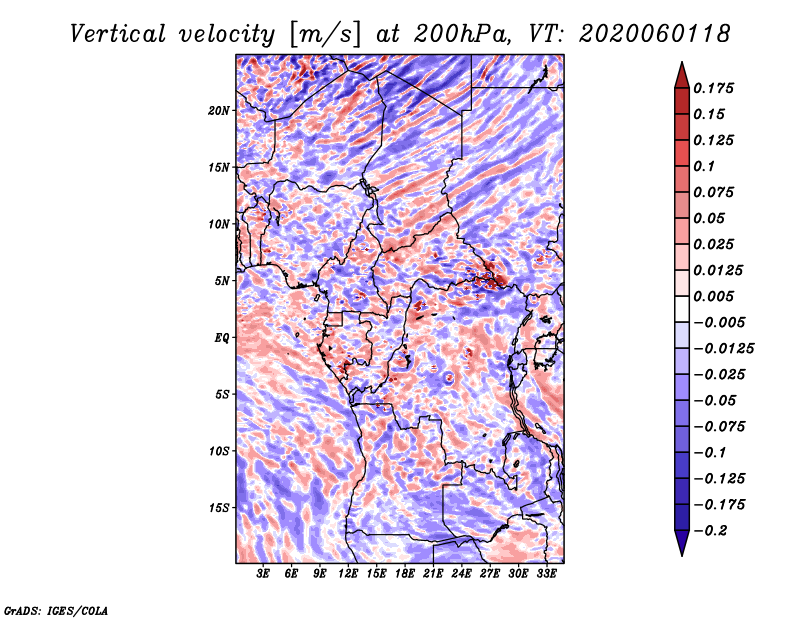 Vertical velocity [m/s] at 200hPa, VT: 2020060118

20N
15N
10N
5N
EQ
5S
10S
15S

3E 6E 9E 12E 15E 18E 21E 24E 27E 30E 33E

0.175
0.15
0.125
0.1
0.075
0.05
0.025
0.0125
0.005
−0.005
−0.0125
−0.025
−0.05
−0.075
−0.1
−0.125
−0.175
−0.2

GrADS: IGES/COLA